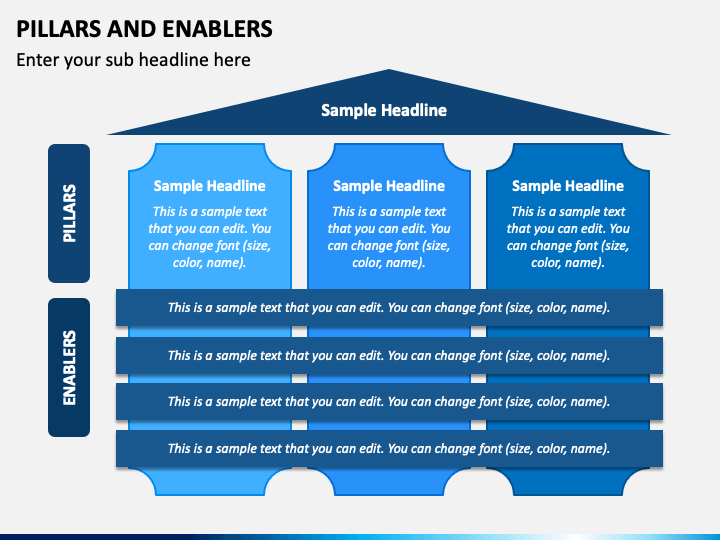 PILLARS AND ENABLERS

Enter your sub headline here

Sample Headline

PILLARS

Sample Headline
This is a sample text that you can edit. You can change font (size, color, name).

Sample Headline
This is a sample text that you can edit. You can change font (size, color, name).

Sample Headline
This is a sample text that you can edit. You can change font (size, color, name).

ENABLERS

This is a sample text that you can edit. You can change font (size, color, name).

This is a sample text that you can edit. You can change font (size, color, name).

This is a sample text that you can edit. You can change font (size, color, name).

This is a sample text that you can edit. You can change font (size, color, name).